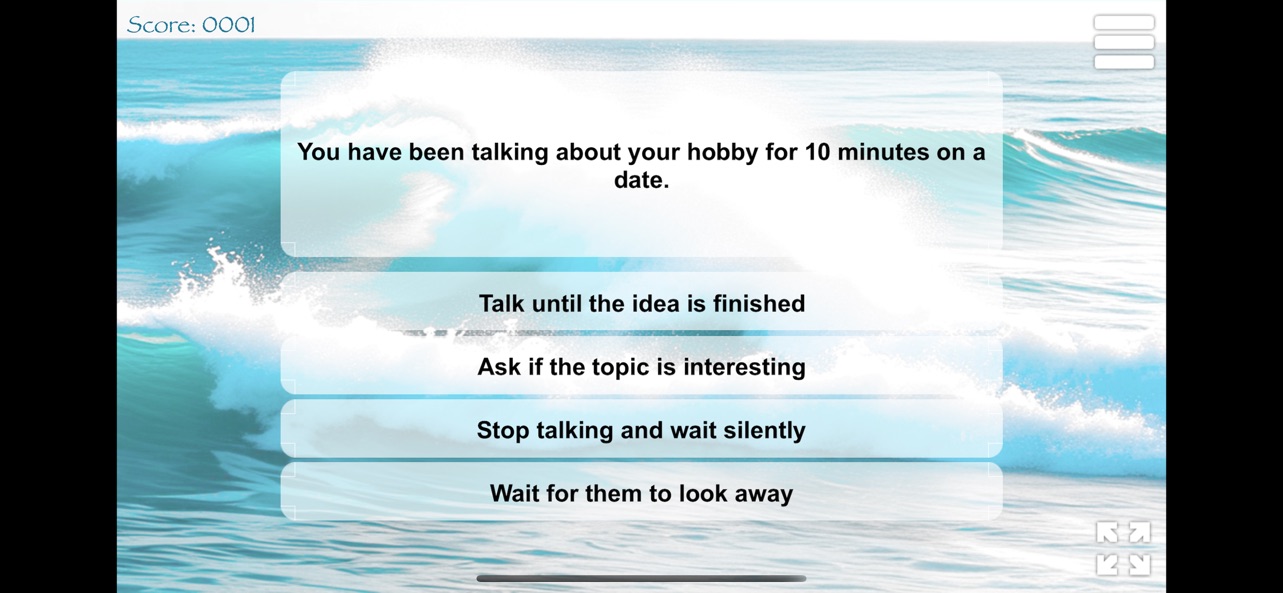 Score: 0001

You have been talking about your hobby for 10 minutes on a date.

Talk until the idea is finished

Ask if the topic is interesting

Stop talking and wait silently

Wait for them to look away